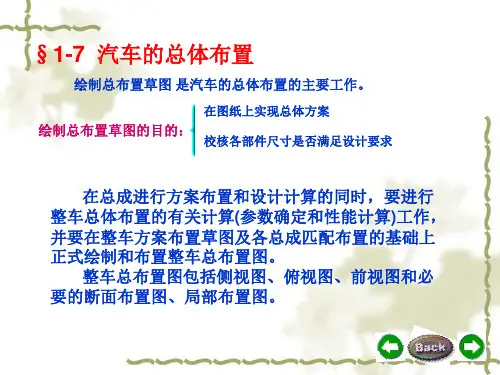 § 1-7 汽车的总体布置

绘制总布置草图 是汽车的总体布置的主要工作。

绘制总布置草图的目的：

在图纸上实现总体方案

校核各部件尺寸是否满足设计要求

在总成进行方案布置和设计计算的同时，要进行整车总体布置的有关计算(参数确定和性能计算)工作，并要在整车方案布置草图及各总成匹配布置的基础上正式绘制和布置整车总布置图。

整车总布置图包括侧视图、俯视图、前视图和必要的断面布置图、局部布置图。

Back